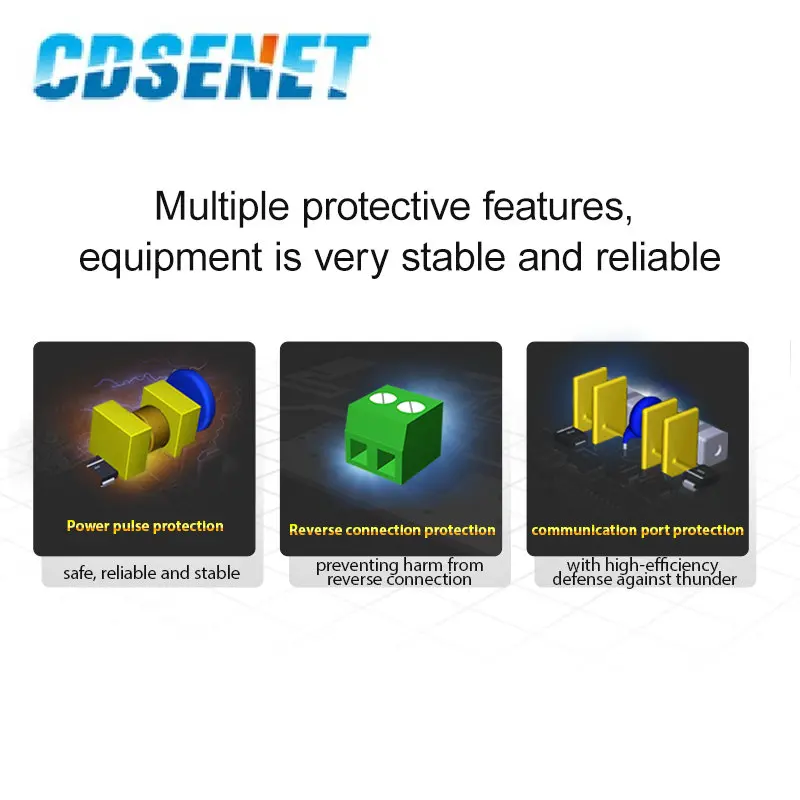 CDSENET

Multiple protective features, equipment is very stable and reliable

Power pulse protection

safe, reliable and stable

Reverse connection protection

preventing harm from reverse connection

communication port protection

with high-efficiency defense against thunder